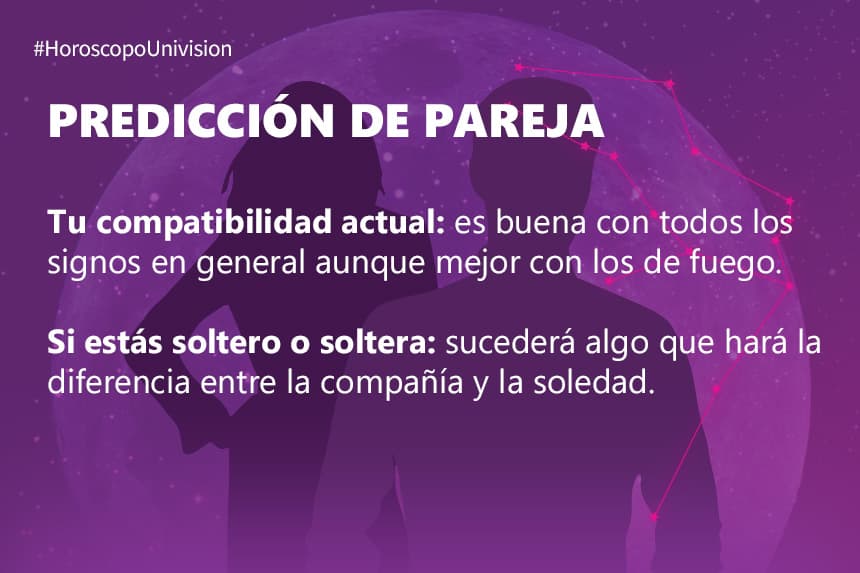 #HoroscopoUnivision

PREDICCIÓN DE PAREJA

Tu compatibilidad actual: es buena con todos los signos en general aunque mejor con los de fuego.

Si estás soltero o soltera: sucederá algo que hará la diferencia entre la compañía y la soledad.